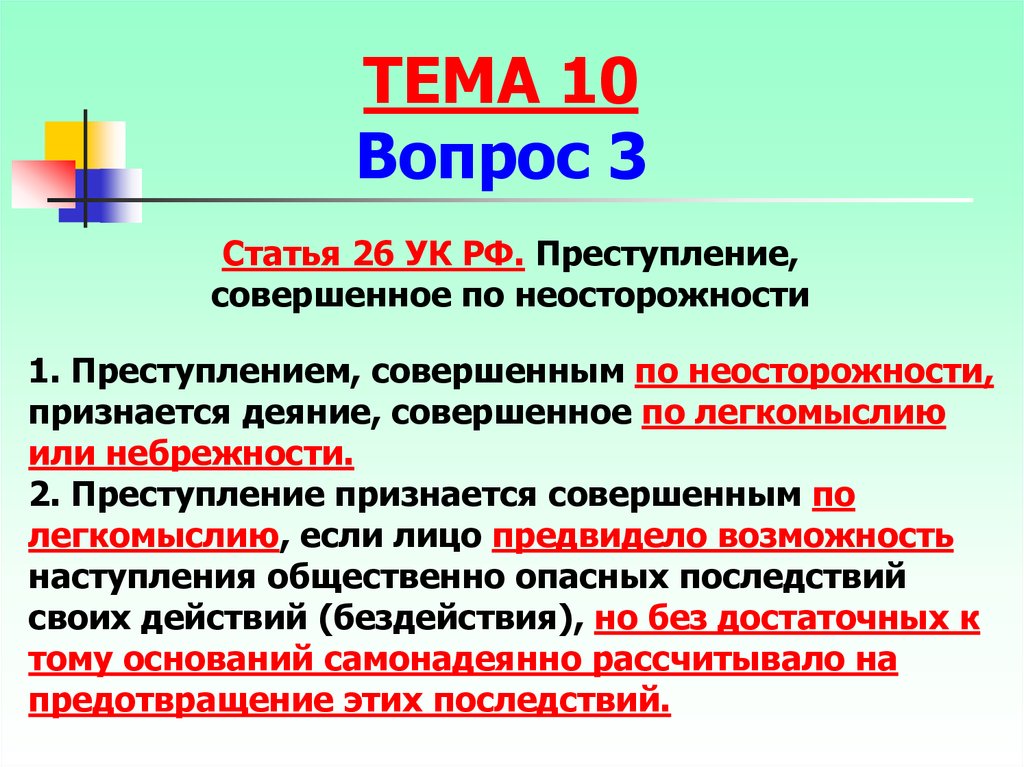 ТЕМА 10
Вопрос 3

Статья 26 УК РФ. Преступление, совершенное по неосторожности

1. Преступлением, совершенным по неосторожности, признается деяние, совершенное по легкомыслию или небрежности.
2. Преступление признается совершенным по легкомыслию, если лицо предвидело возможность наступления общественно опасных последствий своих действий (бездействия), но без достаточных к тому оснований самонадеянно рассчитывало на предотвращение этих последствий.